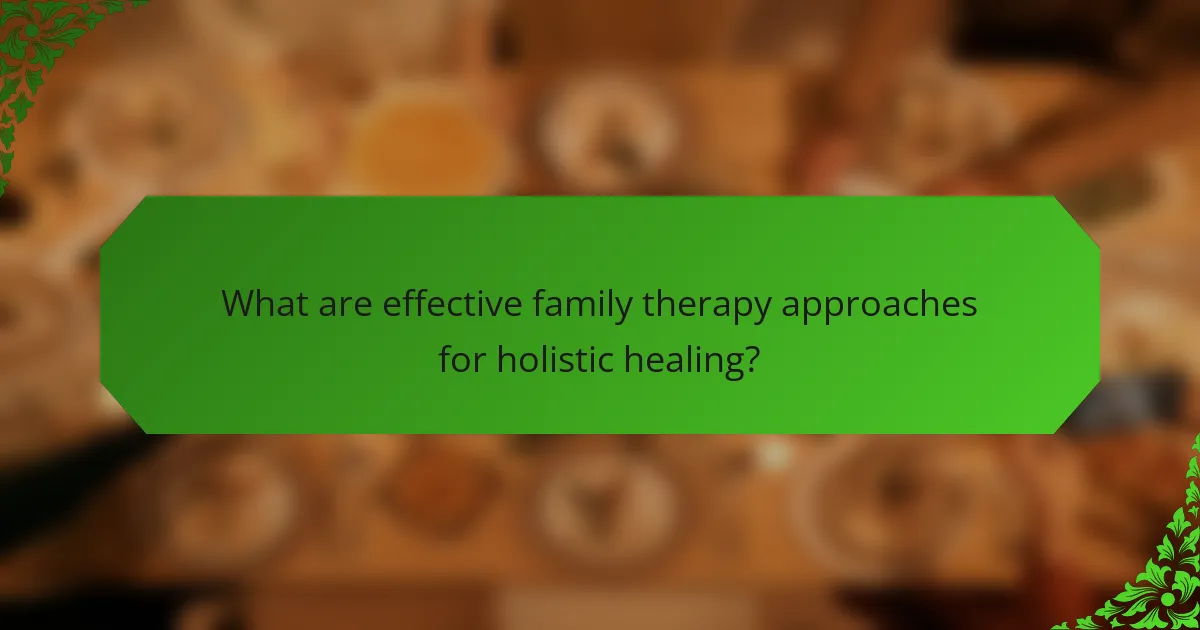 What are effective family therapy approaches for holistic healing?